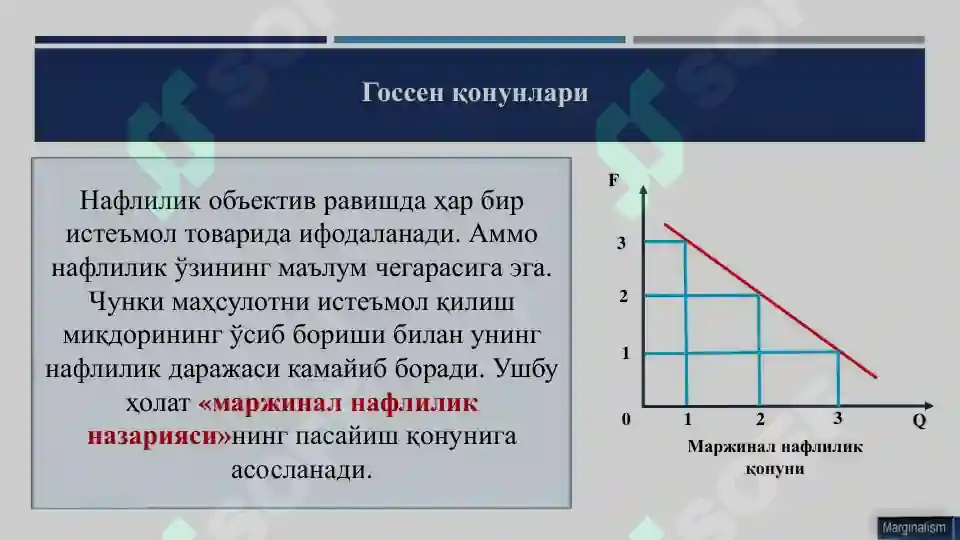 Госсен қонунлари

Нафлилик объектив равишда ҳар бир истеъмол товарида ифодаланади. Аммо нафлилик ўзининг маълум чегарасига эга. Чунки маҳсулотни истеъмол қилиш миқдорининг ўсиб бориши билан унинг нафлилик даражаси камайиб боради. Ушбу ҳолат «маржинал нафлилик назарияси»нинг пасайиш қонунига асосланади.

F
3
2
1
0
1
2
3
Q

Маржинал нафлилик қонуни

Marginalism